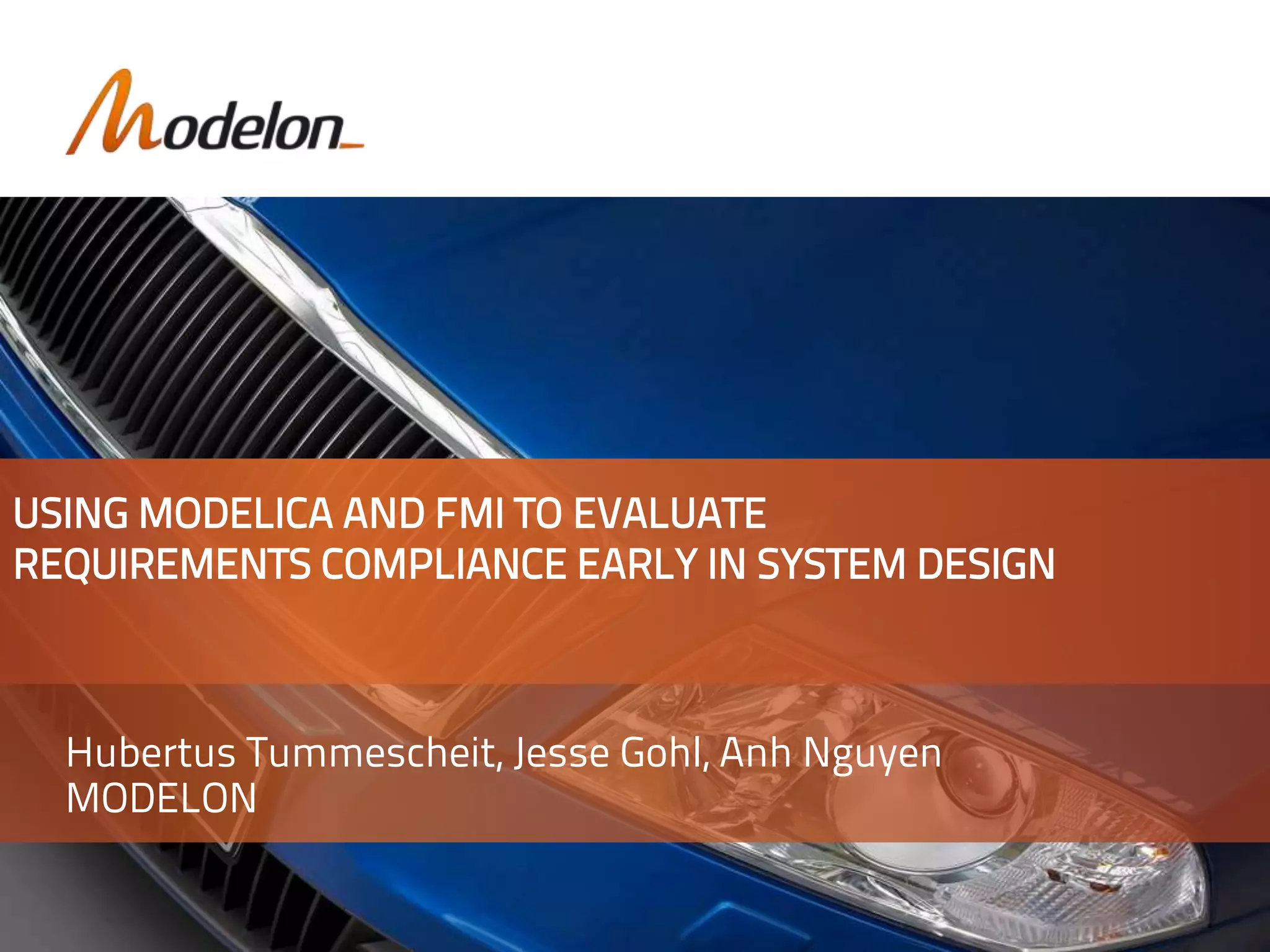 Modelon

USING MODELICA AND FMI TO EVALUATE REQUIREMENTS COMPLIANCE EARLY IN SYSTEM DESIGN

Hubertus Tummescheit, Jesse Gohl, Anh Nguyen
MODELON